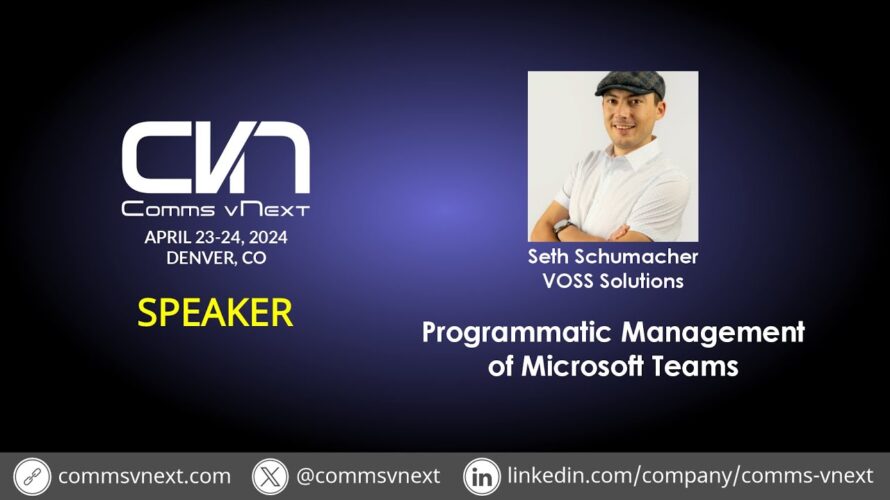 CVN
Comms vNext
APRIL 23-24, 2024
DENVER, CO

SPEAKER

Seth Schumacher
VOSS Solutions

Programmatic Management of Microsoft Teams

commsvnext.com
@commsvnext
linkedin.com/company/comms-vnext